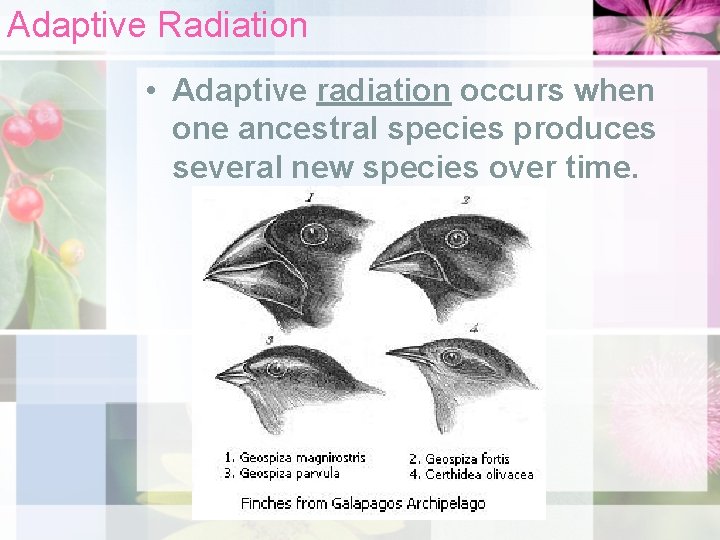 Adaptive Radiation

• Adaptive radiation occurs when one ancestral species produces several new species over time.

1

2

3

4

1. Geospiza magnirostris
3. Geospiza parvula

2. Geospiza fortis
4. Certhidea olivacea

Finches from Galapagos Archipelago